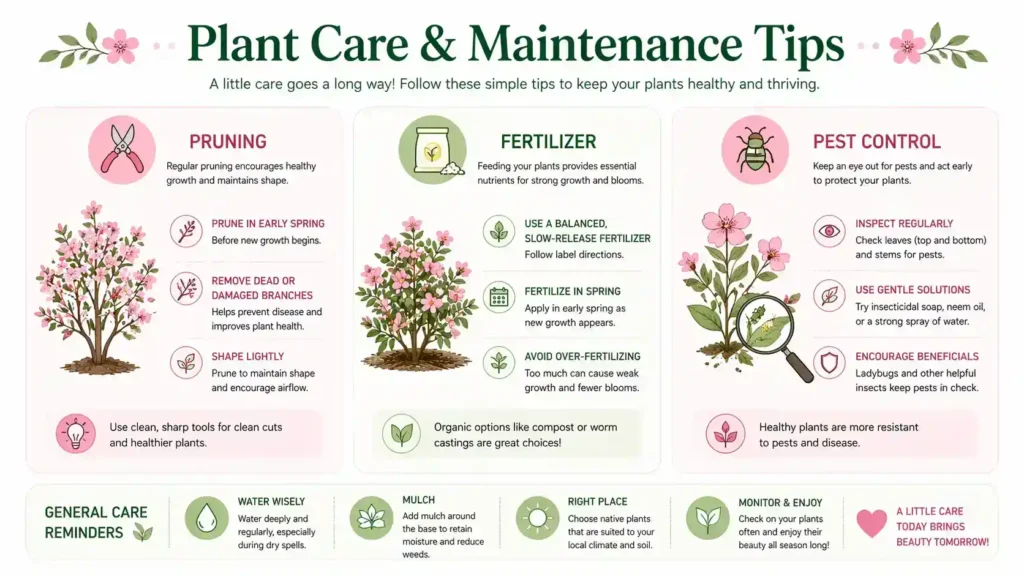 Plant Care & Maintenance Tips

A little care goes a long way! Follow these simple tips to keep your plants healthy and thriving.

PRUNING

Regular pruning encourages healthy growth and maintains shape.

PRUNE IN EARLY SPRING
Before new growth begins.

REMOVE DEAD OR DAMAGED BRANCHES
Helps prevent disease and improves plant health.

SHAPE LIGHTLY
Prune to maintain shape and encourage airflow.

Use clean, sharp tools for clean cuts and healthier plants.

FERTILIZER

Feeding your plants provides essential nutrients for strong growth and blooms.

USE A BALANCED, SLOW-RELEASE FERTILIZER
Follow label directions.

FERTILIZE IN SPRING
Apply in early spring as new growth appears.

AVOID OVER-FERTILIZING
Too much can cause weak growth and fewer blooms.

Organic options like compost or worm castings are great choices!

PEST CONTROL

Keep an eye out for pests and act early to protect your plants.

INSPECT REGULARLY
Check leaves (top and bottom) and stems for pests.

USE GENTLE SOLUTIONS
Try insecticidal soap, neem oil, or a strong spray of water.

ENCOURAGE BENEFICIALS
Ladybugs and other helpful insects keep pests in check.

Healthy plants are more resistant to pests and disease.

GENERAL CARE REMINDERS

WATER WISELY
Water deeply and regularly, especially during dry spells.

MULCH
Add mulch around the base to retain moisture and reduce weeds.

RIGHT PLACE
Choose native plants that are suited to your local climate and soil.

MONITOR & ENJOY
Check on your plants often and enjoy their beauty all season long!

A LITTLE CARE TODAY BRINGS BEAUTY TOMORROW!